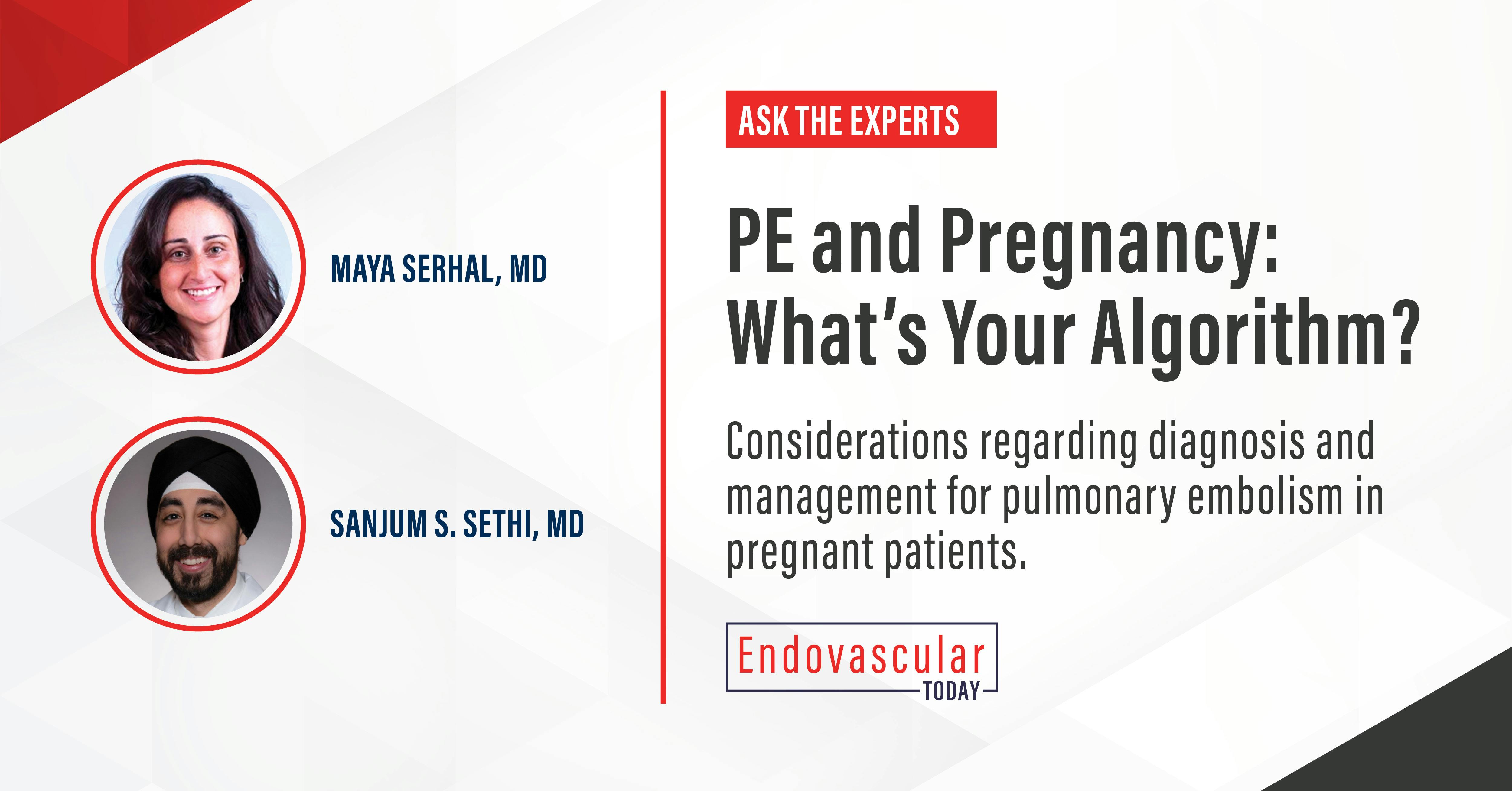 MAYA SERHAL, MD

SANJUM S. SETHI, MD

ASK THE EXPERTS

PE and Pregnancy: What's Your Algorithm?

Considerations regarding diagnosis and management for pulmonary embolism in pregnant patients.

Endovascular TODAY